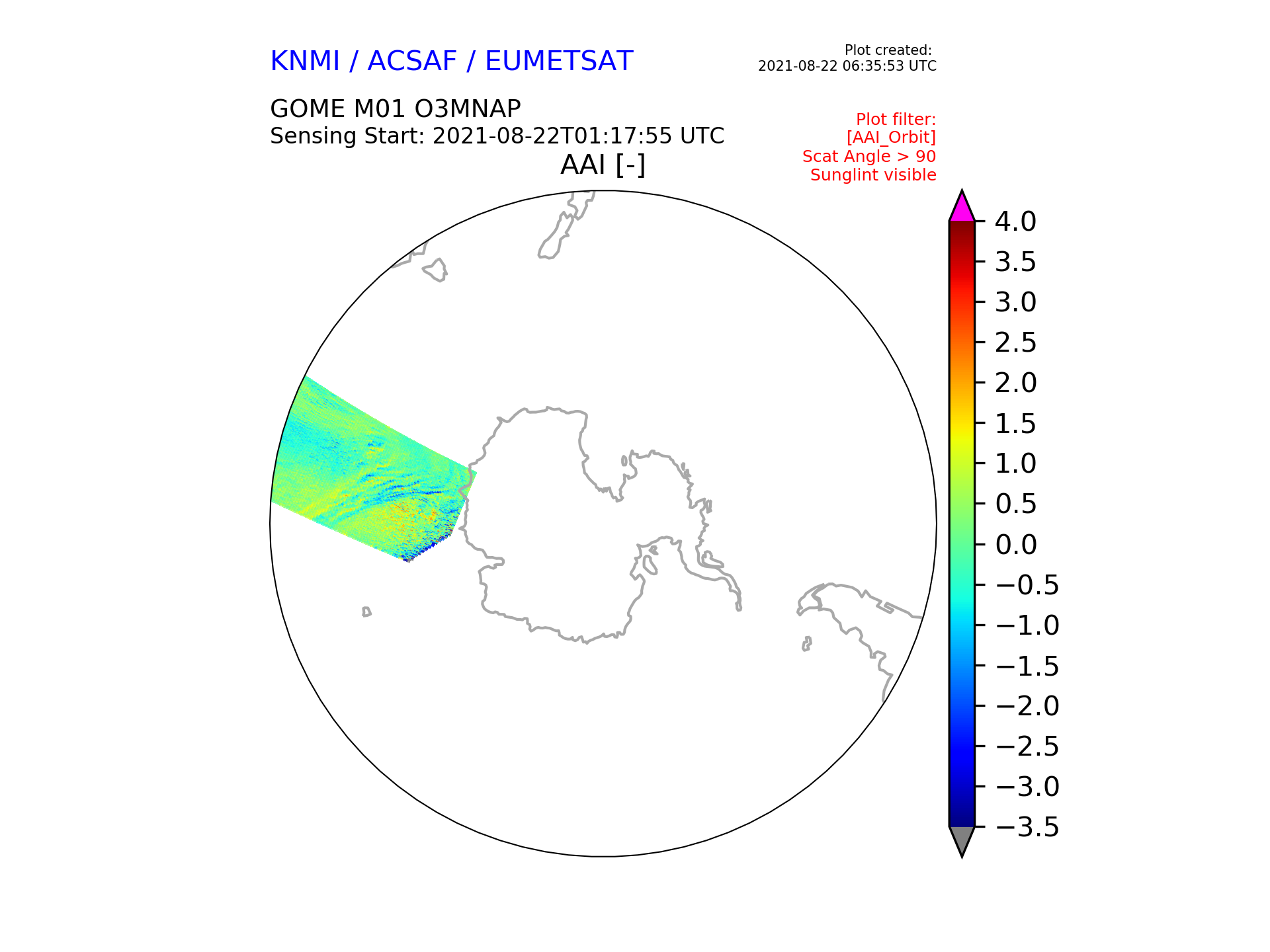 KNMI / ACSAF / EUMETSAT

Plot created:
2021-08-22 06:35:53 UTC

GOME M01 O3MNAP
Sensing Start: 2021-08-22T01:17:55 UTC

Plot filter:
[AAI_Orbit]
Scat Angle > 90
Sunglint visible

AAI [-]

4.0
3.5
3.0
2.5
2.0
1.5
1.0
0.5
0.0
−0.5
−1.0
−1.5
−2.0
−2.5
−3.0
−3.5